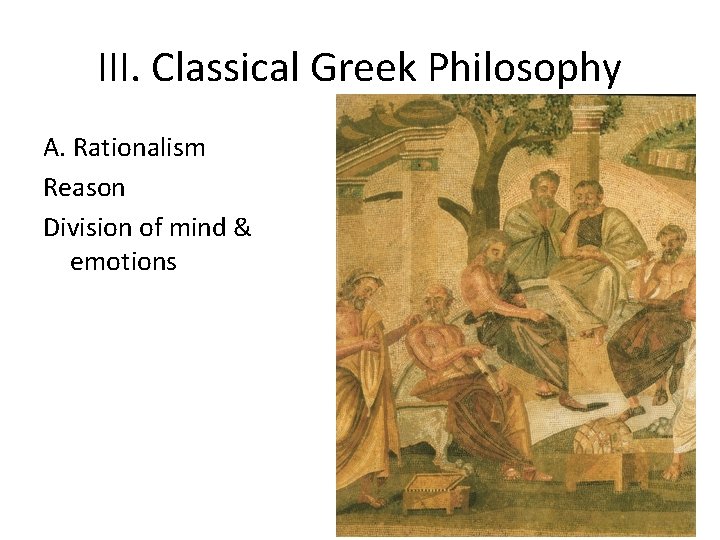 III. Classical Greek Philosophy

A. Rationalism

Reason

Division of mind & emotions